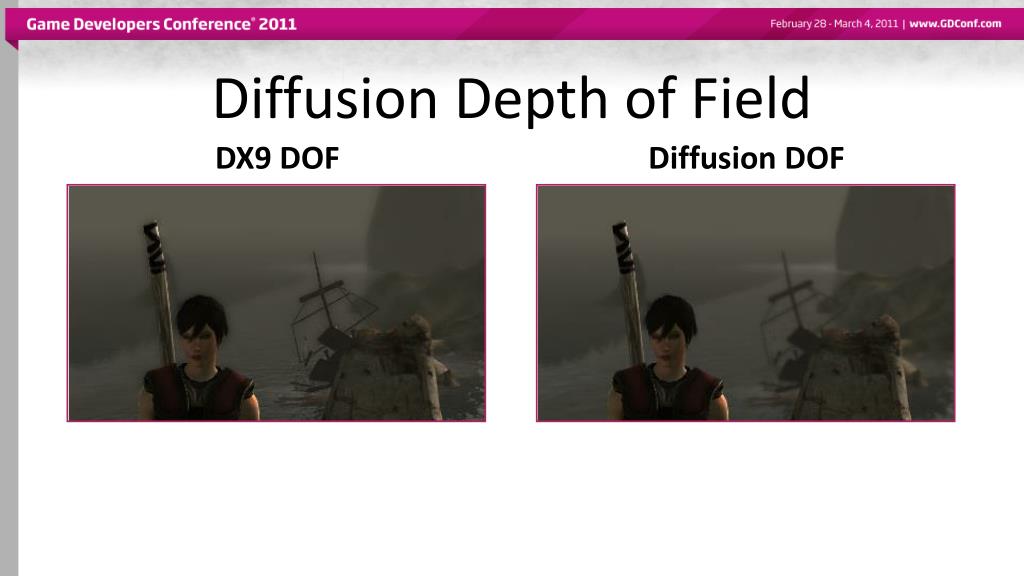 Game Developers Conference® 2011

February 28 - March 4, 2011 | www.GDConf.com

Diffusion Depth of Field

DX9 DOF

Diffusion DOF